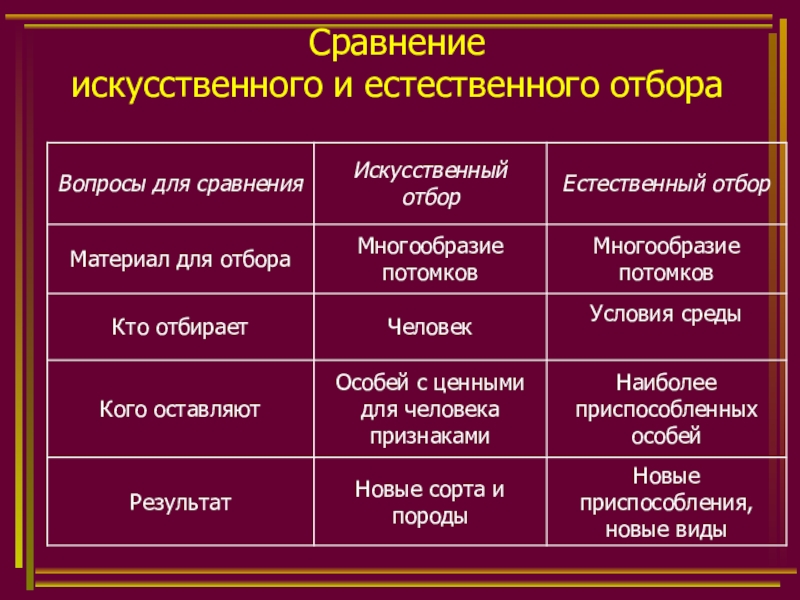 Сравнение
искусственного и естественного отбора

| Вопросы для сравнения | Искусственный отбор | Естественный отбор |
|---|---|---|
| Материал для отбора | Многообразие потомков | Многообразие потомков |
| Кто отбирает | Человек | Условия среды |
| Кого оставляют | Особей с ценными для человека признаками | Наиболее приспособленных особей |
| Результат | Новые сорта и породы | Новые приспособления, новые виды |